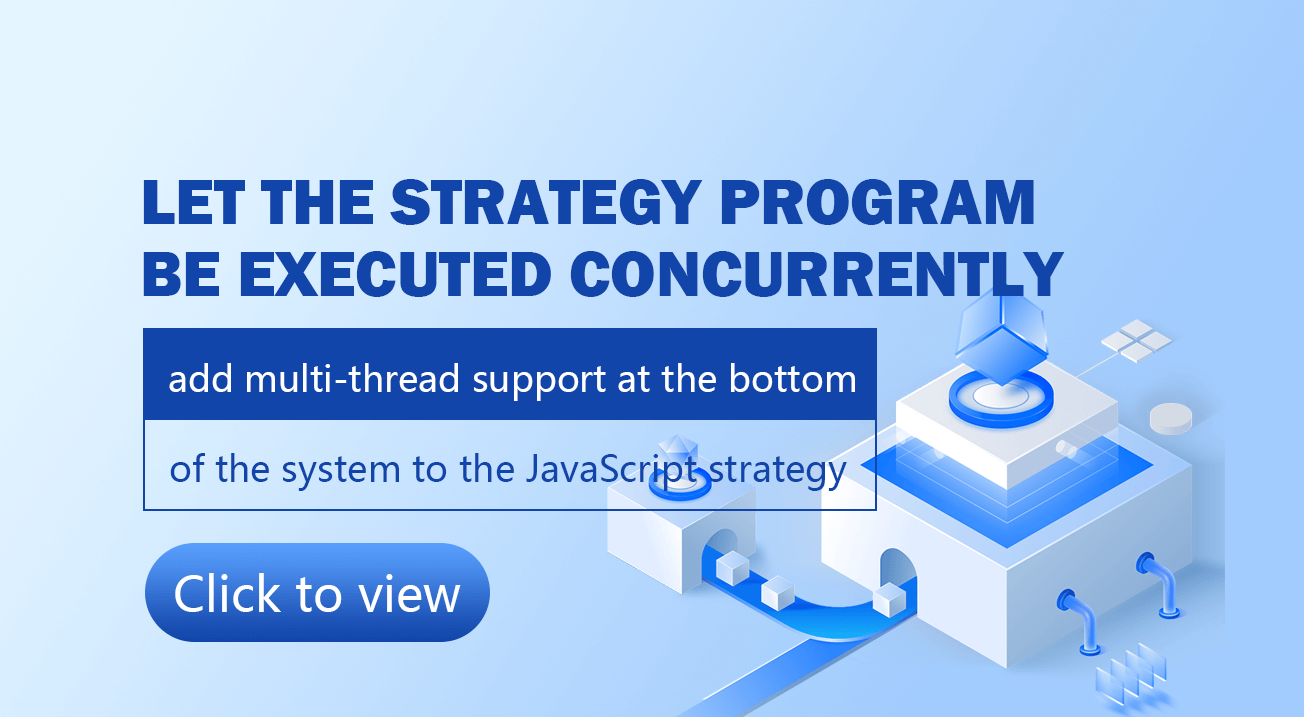 LET THE STRATEGY PROGRAM BE EXECUTED CONCURRENTLY

add multi-thread support at the bottom

of the system to the JavaScript strategy

Click to view